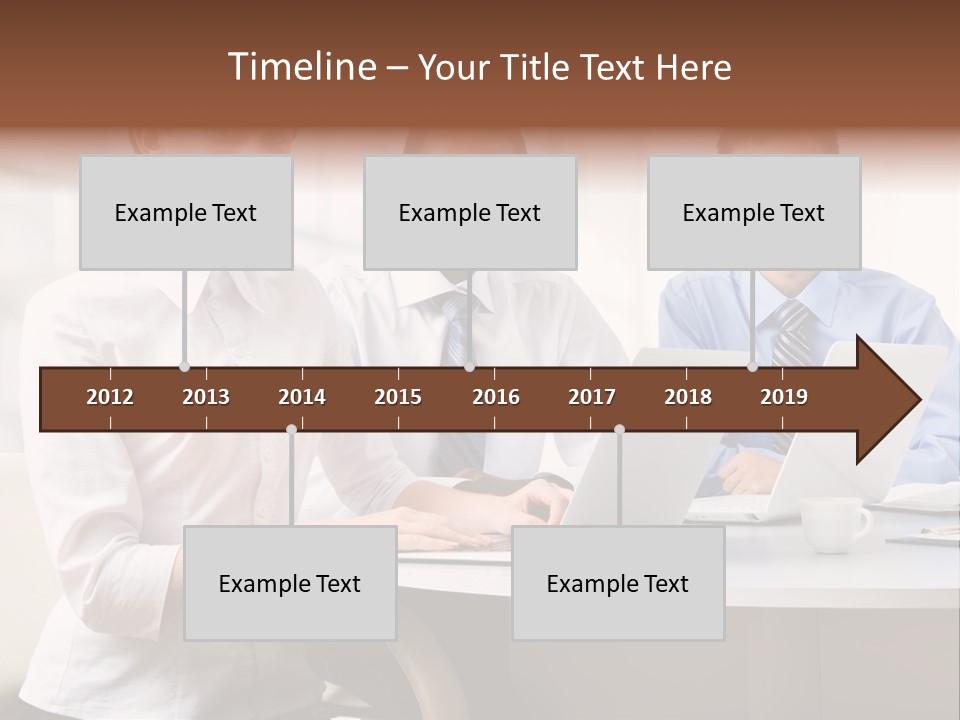 Timeline – Your Title Text Here

Example Text

Example Text

Example Text

2012 2013 2014 2015 2016 2017 2018 2019

Example Text

Example Text